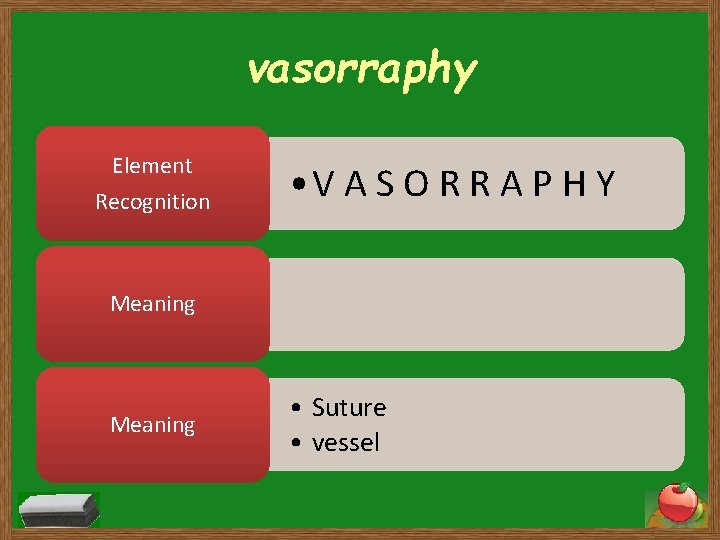 vasorraphy

Element Recognition

• V A S O R R A P H Y

Meaning

Meaning

• Suture
• vessel